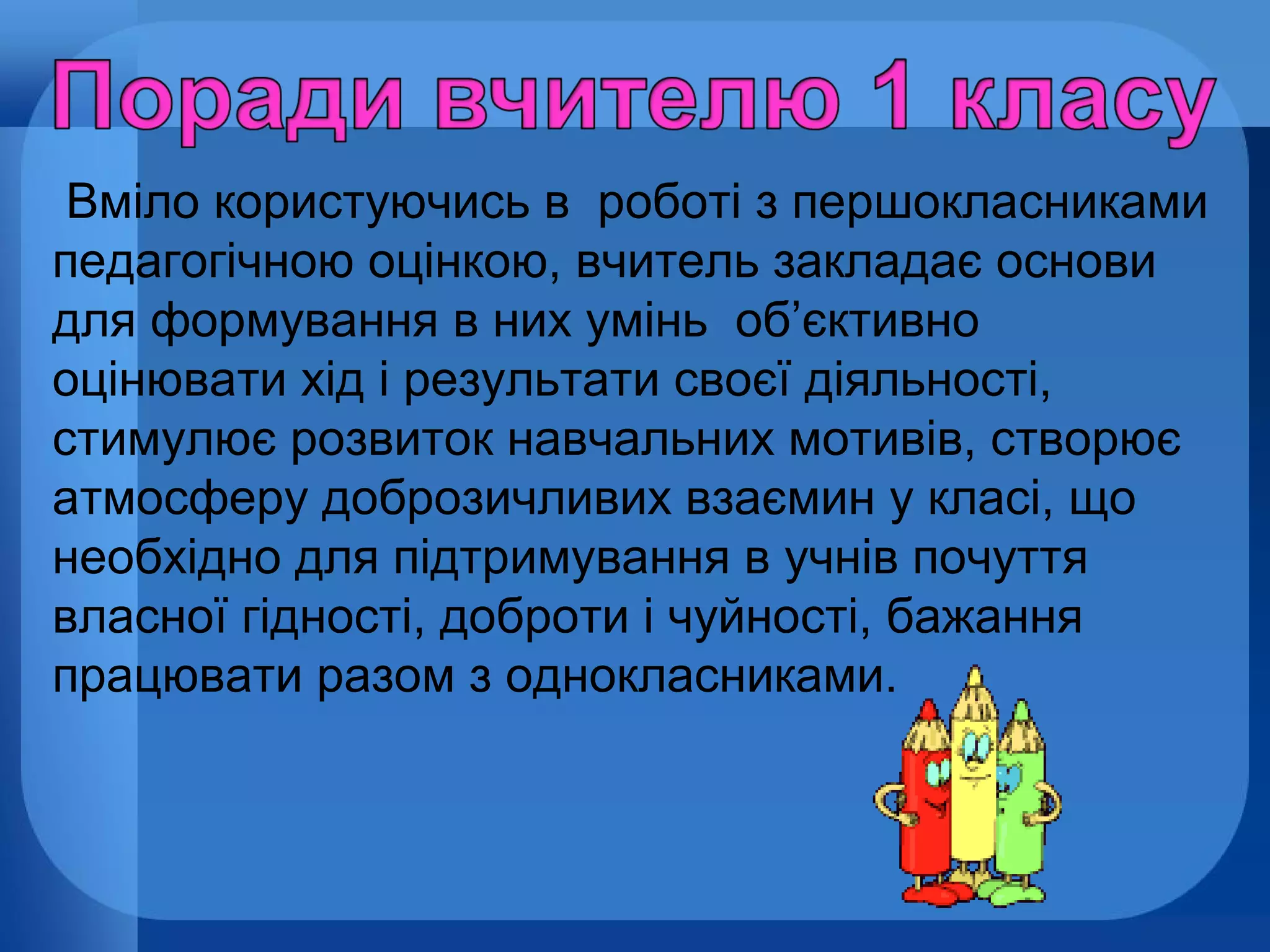 Поради вчителю 1 класу

Вміло користуючись в роботі з першокласниками педагогічною оцінкою, вчитель закладає основи для формування в них умінь об’єктивно оцінювати хід і результати своєї діяльності, стимулює розвиток навчальних мотивів, створює атмосферу доброзичливих взаємин у класі, що необхідно для підтримування в учнів почуття власної гідності, доброти і чуйності, бажання працювати разом з однокласниками.